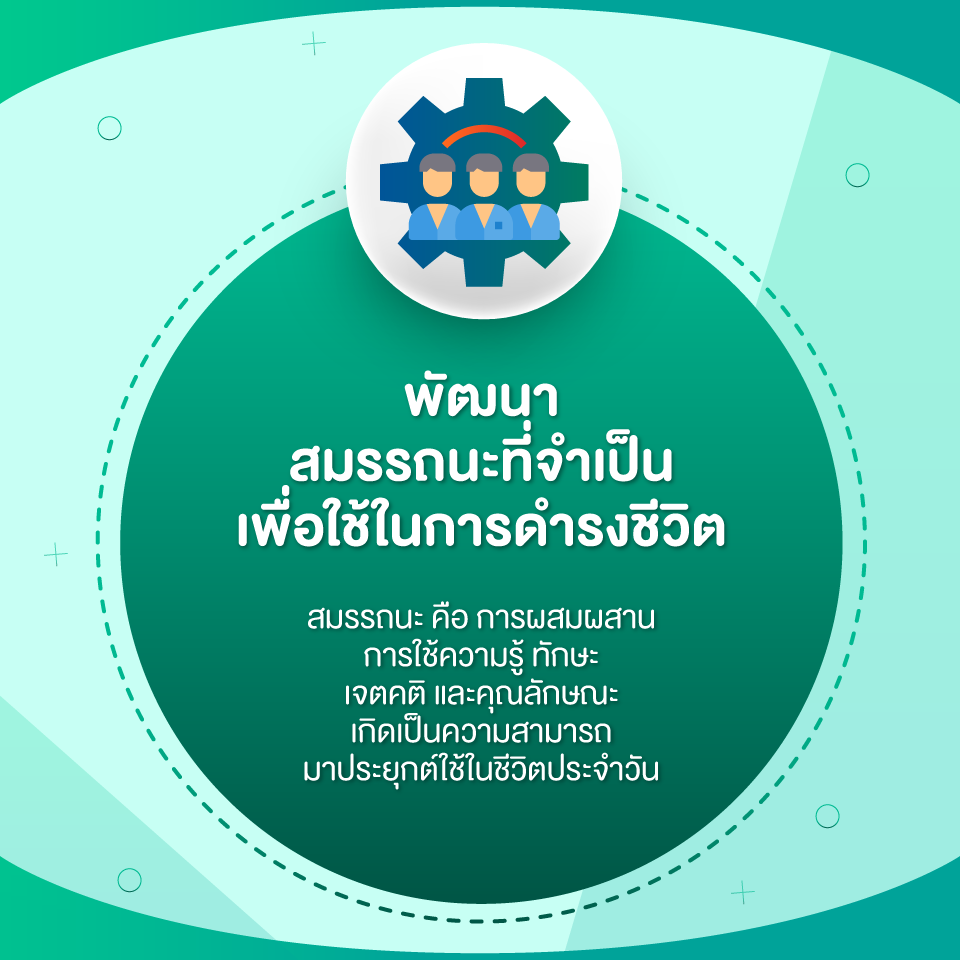 พัฒนา
สมรรถนะที่จำเป็น
เพื่อใช้ในการดำรงชีวิต

สมรรถนะ คือ การผสมผสาน
การใช้ความรู้ ทักษะ
เจตคติ และคุณลักษณะ
เกิดเป็นความสามารถ
มาประยุกต์ใช้ในชีวิตประจำวัน